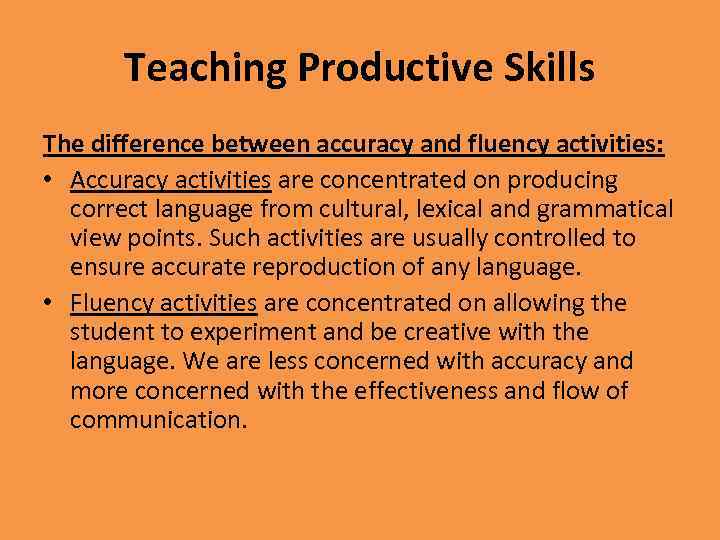 Teaching Productive Skills

The difference between accuracy and fluency activities:

• Accuracy activities are concentrated on producing correct language from cultural, lexical and grammatical view points. Such activities are usually controlled to ensure accurate reproduction of any language.

• Fluency activities are concentrated on allowing the student to experiment and be creative with the language. We are less concerned with accuracy and more concerned with the effectiveness and flow of communication.